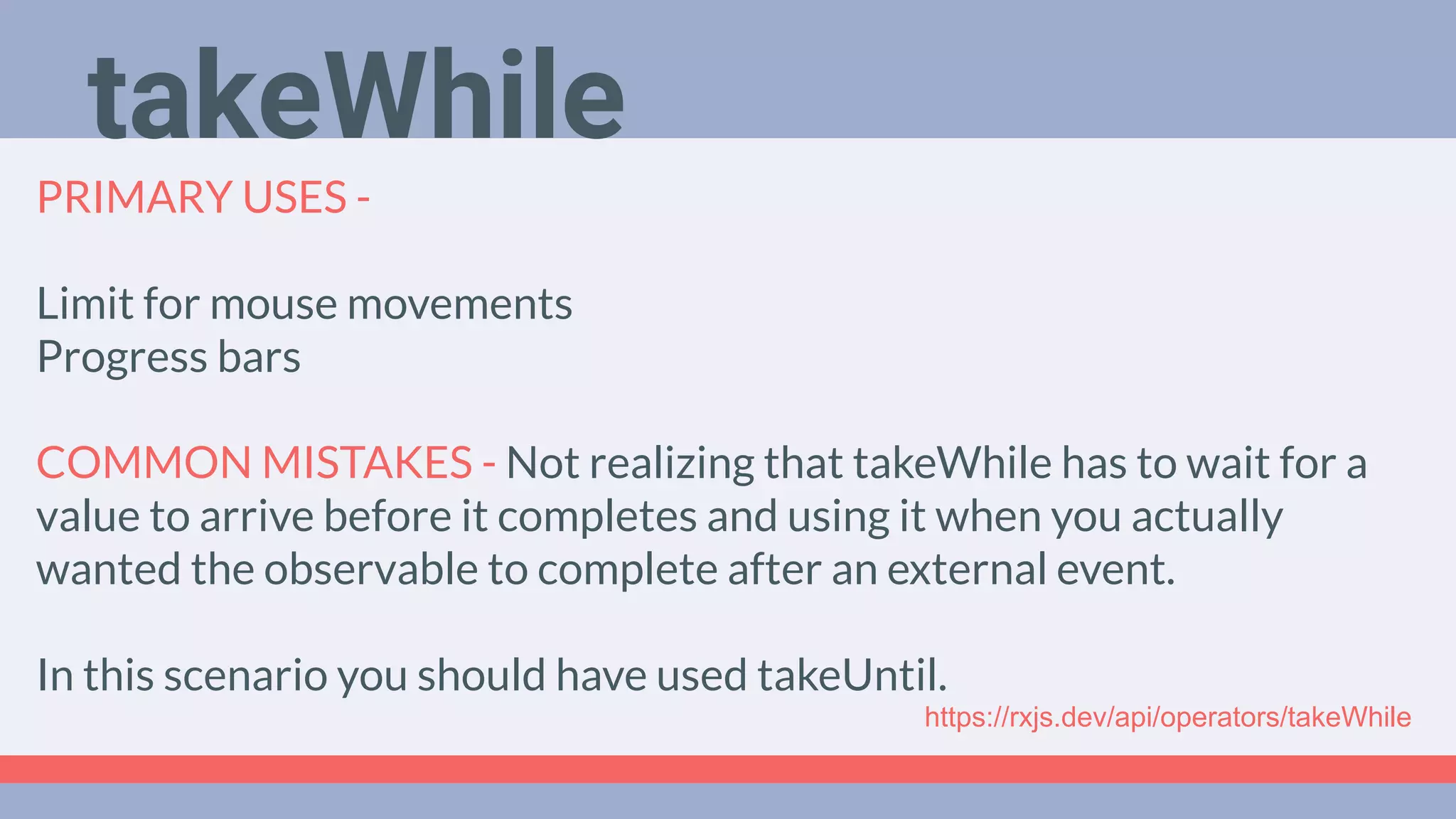 takeWhile

PRIMARY USES -

Limit for mouse movements
Progress bars

COMMON MISTAKES - Not realizing that takeWhile has to wait for a value to arrive before it completes and using it when you actually wanted the observable to complete after an external event.

In this scenario you should have used takeUntil.

https://rxjs.dev/api/operators/takeWhile